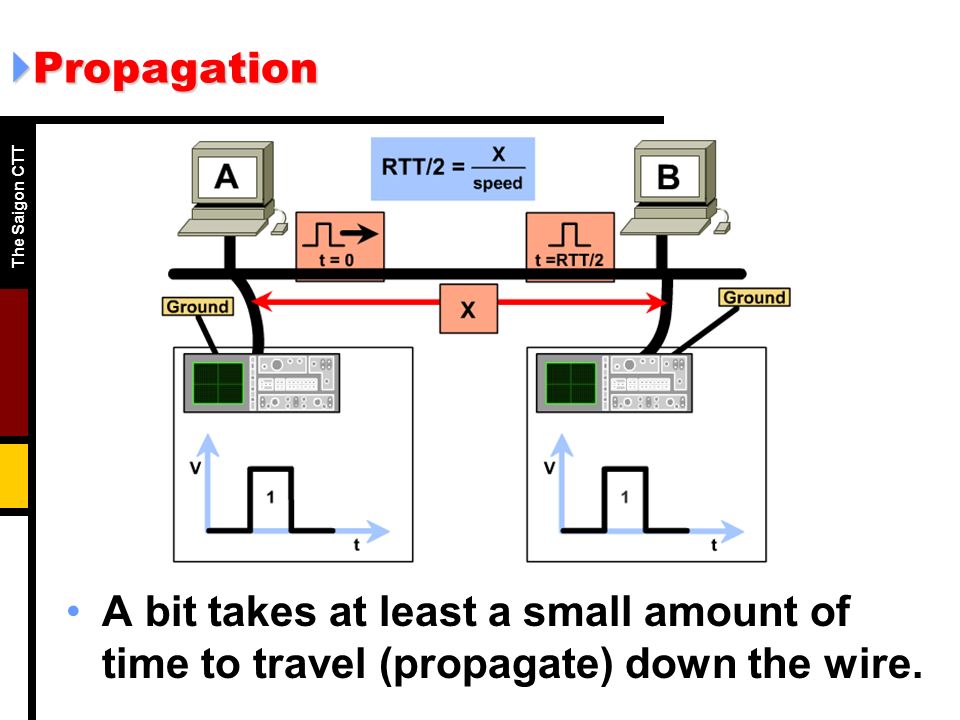 Propagation

The Saigon CTT

A

RTT/2 = $\frac{X}{speed}$

B

t = 0

t =RTT/2

Ground

X

Ground

V

1

t

V

1

t

• A bit takes at least a small amount of time to travel (propagate) down the wire.